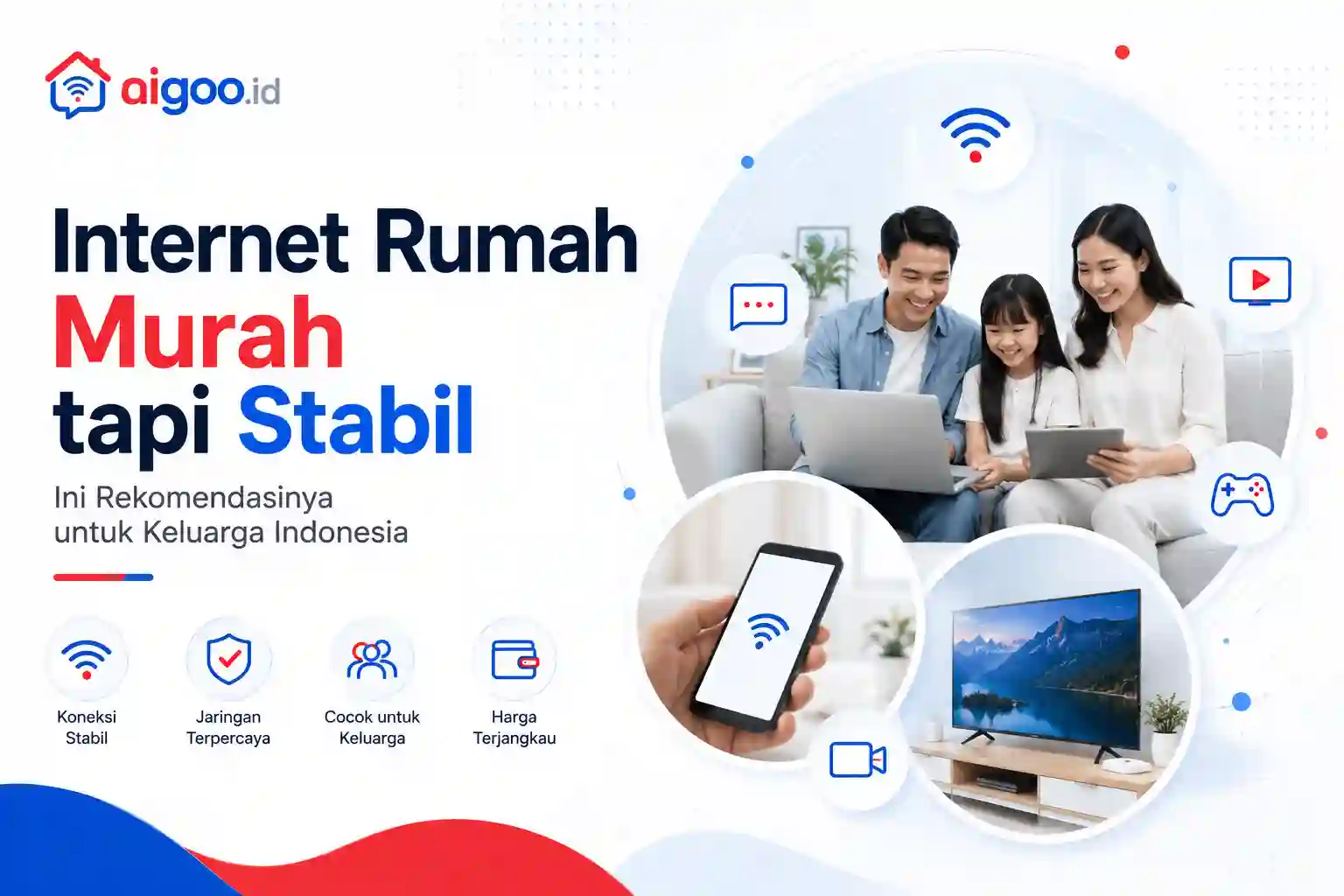 aigoo.id

Internet Rumah
Murah
tapi Stabil

Ini Rekomendasinya untuk Keluarga Indonesia

Koneksi Stabil

Jaringan Terpercaya

Cocok untuk Keluarga

Harga Terjangkau